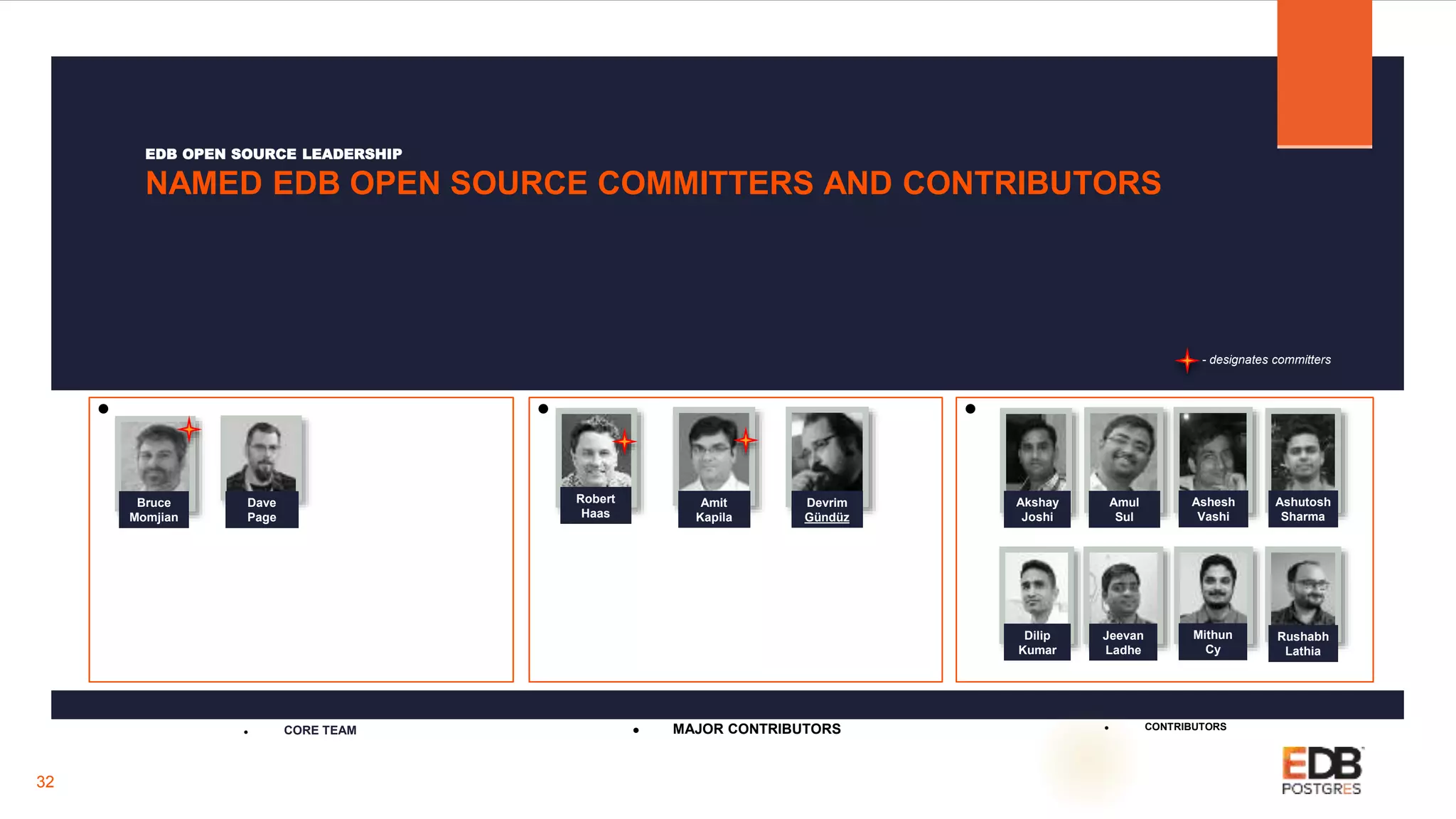 EDB OPEN SOURCE LEADERSHIP

NAMED EDB OPEN SOURCE COMMITTERS AND CONTRIBUTORS

- designates committers

Bruce Momjian

Dave Page

Robert Haas

Amit Kapila

Devrim Gündüz

Akshay Joshi

Amul Sul

Ashesh Vashi

Ashutosh Sharma

Dilip Kumar

Jeevan Ladhe

Mithun Cy

Rushabh Lathia

• CORE TEAM

• MAJOR CONTRIBUTORS

• CONTRIBUTORS

32

EDB POSTGRES